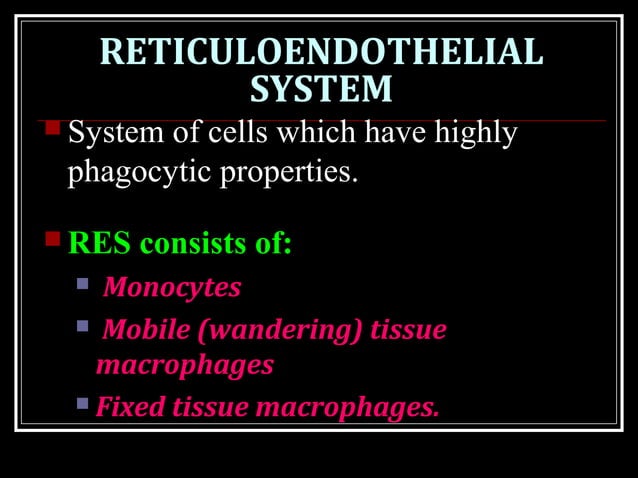 RETICULOENDOTHELIAL SYSTEM

System of cells which have highly phagocytic properties.

RES consists of:

Monocytes

Mobile (wandering) tissue macrophages

Fixed tissue macrophages.